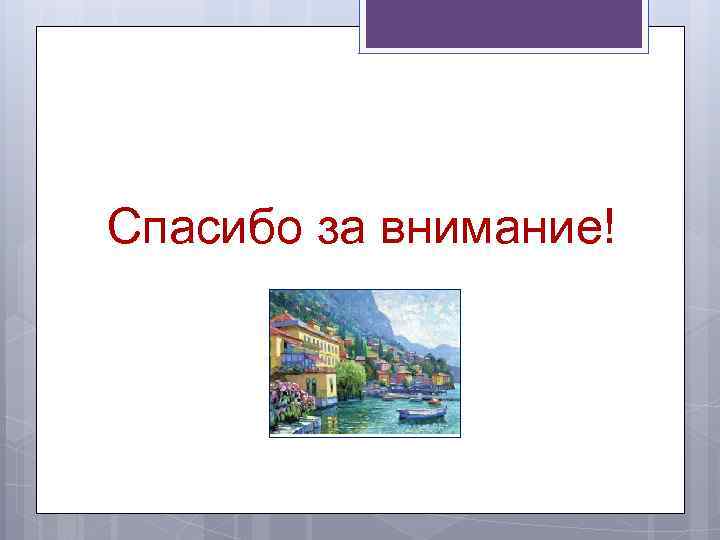 Спасибо за внимание!